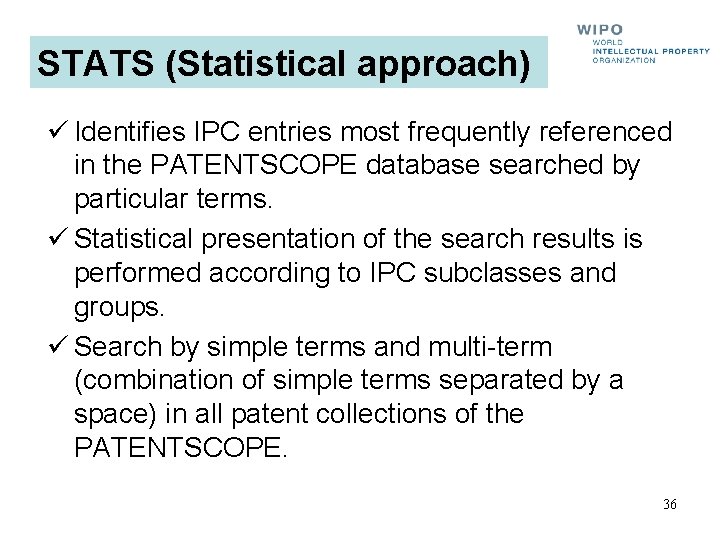 STATS (Statistical approach)

WIPO
WORLD
INTELLECTUAL PROPERTY
ORGANIZATION

✓ Identifies IPC entries most frequently referenced in the PATENTSCOPE database searched by particular terms.

✓ Statistical presentation of the search results is performed according to IPC subclasses and groups.

✓ Search by simple terms and multi-term (combination of simple terms separated by a space) in all patent collections of the PATENTSCOPE.

36